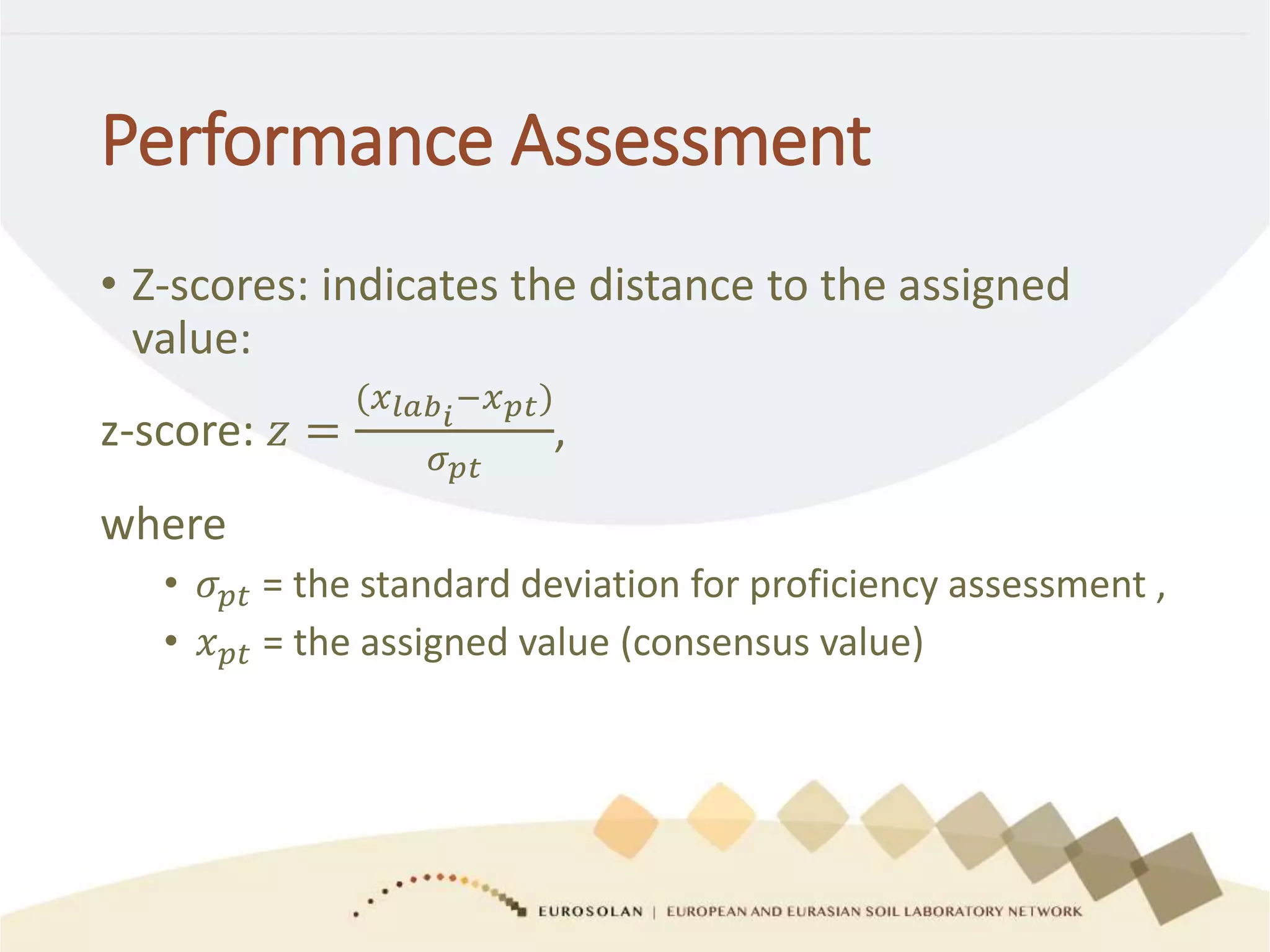 Performance Assessment

• Z-scores: indicates the distance to the assigned value:

z-score: $z = \frac{(x_{lab_i} - x_{pt})}{\sigma_{pt}}$,

where

• $\sigma_{pt}$ = the standard deviation for proficiency assessment ,
• $x_{pt}$ = the assigned value (consensus value)

EUROSOLAN | EUROPEAN AND EURASIAN SOIL LABORATORY NETWORK